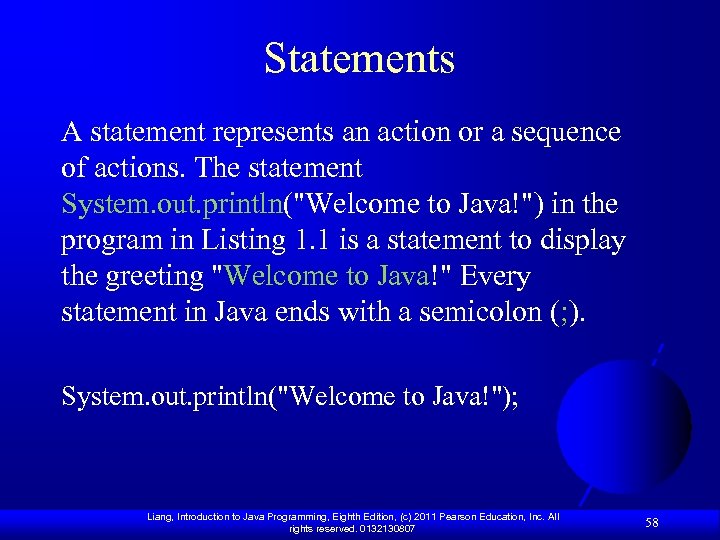 Statements

A statement represents an action or a sequence of actions. The statement System.out.println("Welcome to Java!") in the program in Listing 1.1 is a statement to display the greeting "Welcome to Java!" Every statement in Java ends with a semicolon (;).

System.out.println("Welcome to Java!");

Liang, Introduction to Java Programming, Eighth Edition, (c) 2011 Pearson Education, Inc. All rights reserved. 0132130807

58